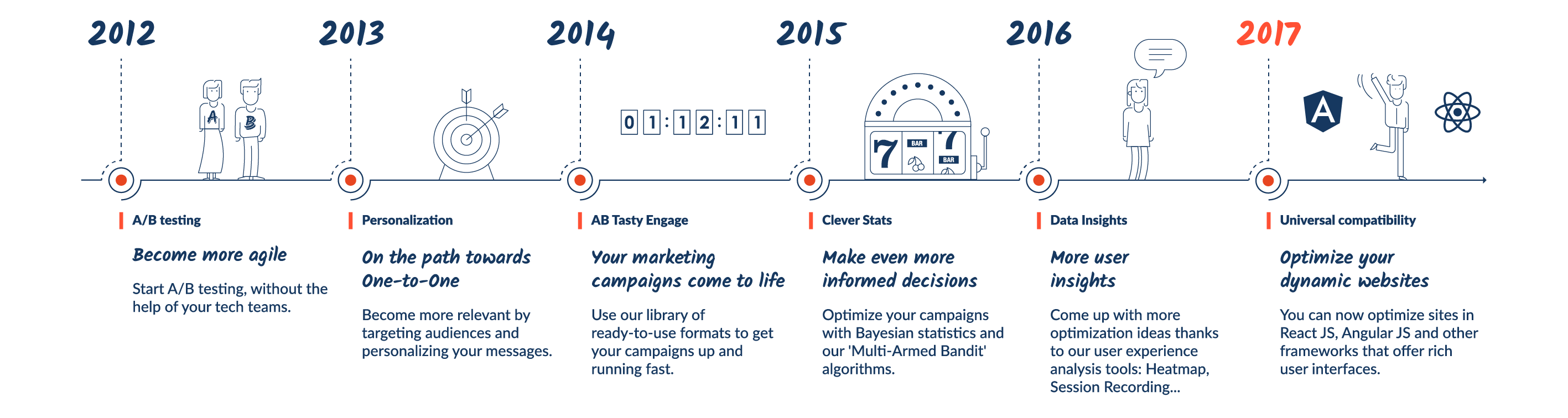 2012

A B

A/B testing

Become more agile

Start A/B testing, without the help of your tech teams.

2013

Personalization

On the path towards One-to-One

Become more relevant by targeting audiences and personalizing your messages.

2014

0 1 : 1 2 : 1 1

AB Tasty Engage

Your marketing campaigns come to life

Use our library of ready-to-use formats to get your campaigns up and running fast.

2015

7 BAR 7 BAR

Clever Stats

Make even more informed decisions

Optimize your campaigns with Bayesian statistics and our 'Multi-Armed Bandit' algorithms.

2016

Data Insights

More user insights

Come up with more optimization ideas thanks to our user experience analysis tools: Heatmap, Session Recording...

2017

A

Universal compatibility

Optimize your dynamic websites

You can now optimize sites in React JS, Angular JS and other frameworks that offer rich user interfaces.